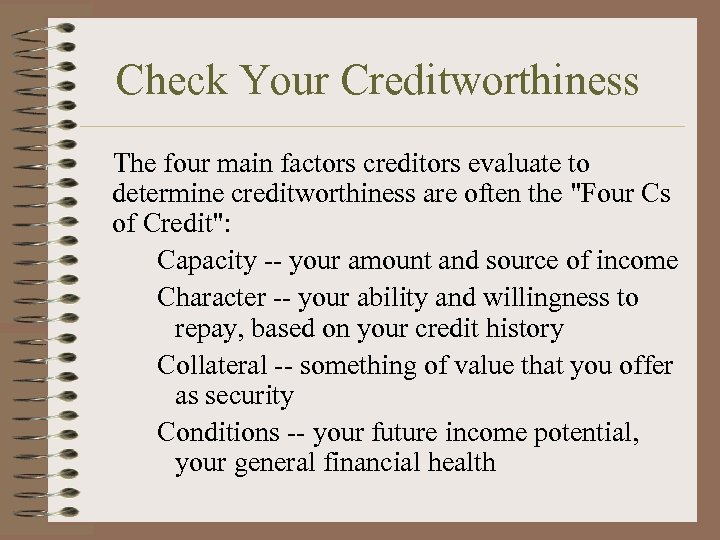 Check Your Creditworthiness

The four main factors creditors evaluate to determine creditworthiness are often the "Four Cs of Credit":

Capacity -- your amount and source of income

Character -- your ability and willingness to repay, based on your credit history

Collateral -- something of value that you offer as security

Conditions -- your future income potential, your general financial health